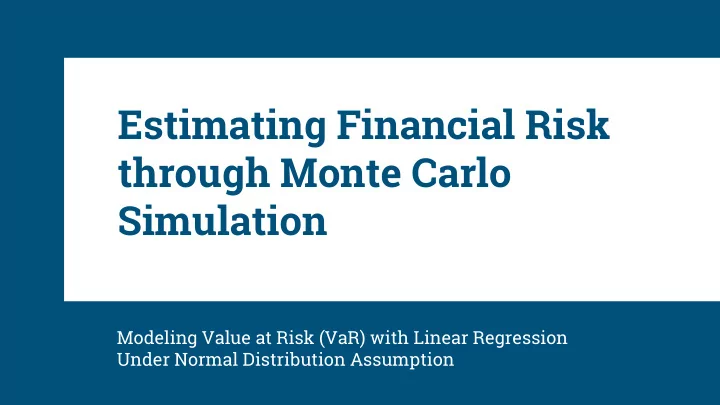 Estimating Financial Risk through Monte Carlo Simulation

Modeling Value at Risk (VaR) with Linear Regression Under Normal Distribution Assumption